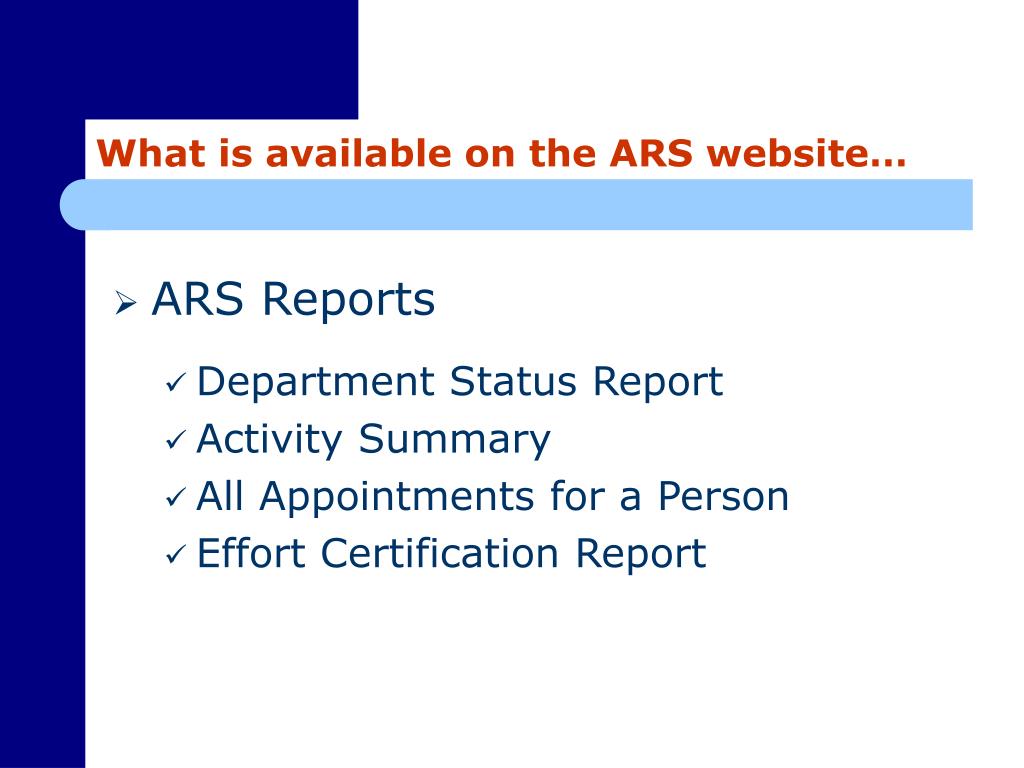 What is available on the ARS website…

➢ ARS Reports

✓ Department Status Report
✓ Activity Summary
✓ All Appointments for a Person
✓ Effort Certification Report